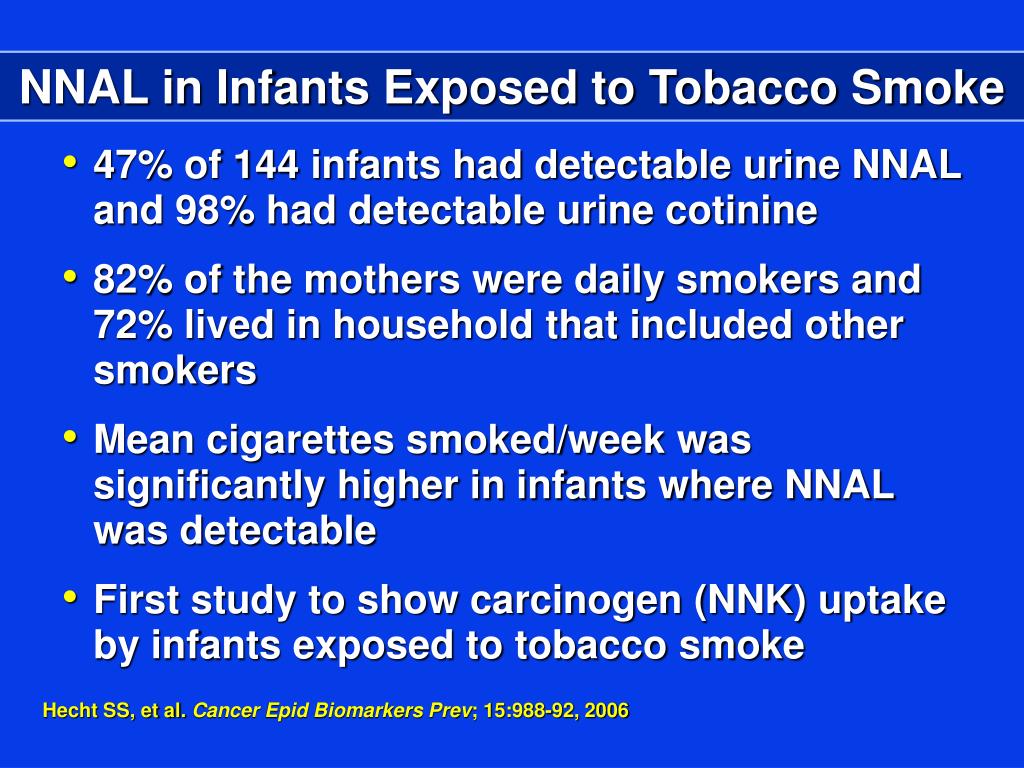 NNAL in Infants Exposed to Tobacco Smoke

• 47% of 144 infants had detectable urine NNAL and 98% had detectable urine cotinine

• 82% of the mothers were daily smokers and 72% lived in household that included other smokers

• Mean cigarettes smoked/week was significantly higher in infants where NNAL was detectable

• First study to show carcinogen (NNK) uptake by infants exposed to tobacco smoke

Hecht SS, et al. Cancer Epid Biomarkers Prev; 15:988-92, 2006